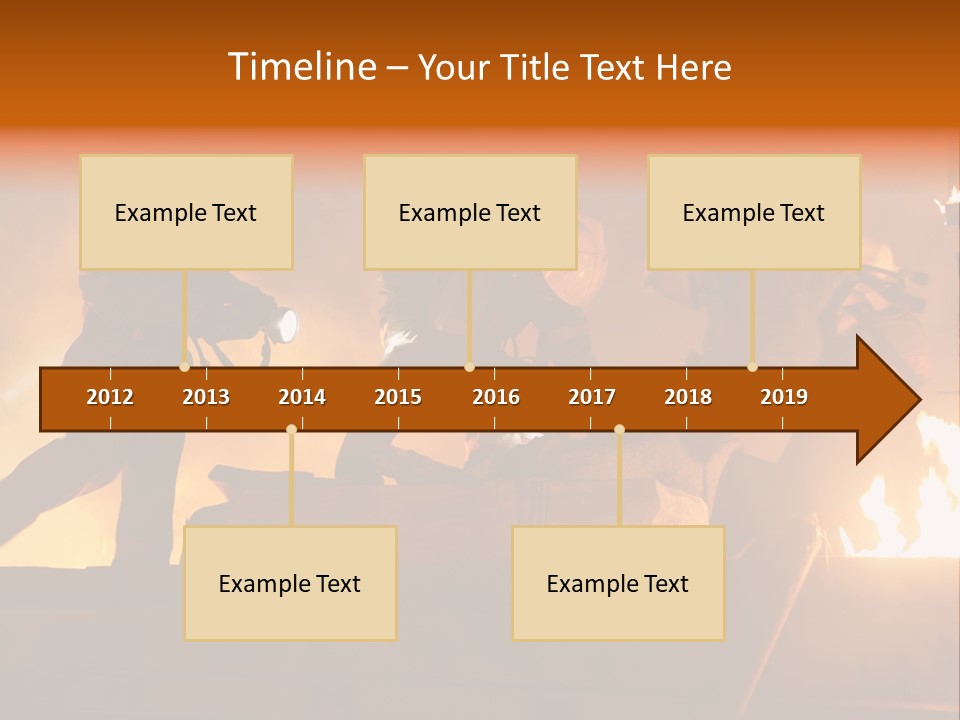 Timeline – Your Title Text Here

Example Text

Example Text

Example Text

2012 2013 2014 2015 2016 2017 2018 2019

Example Text

Example Text